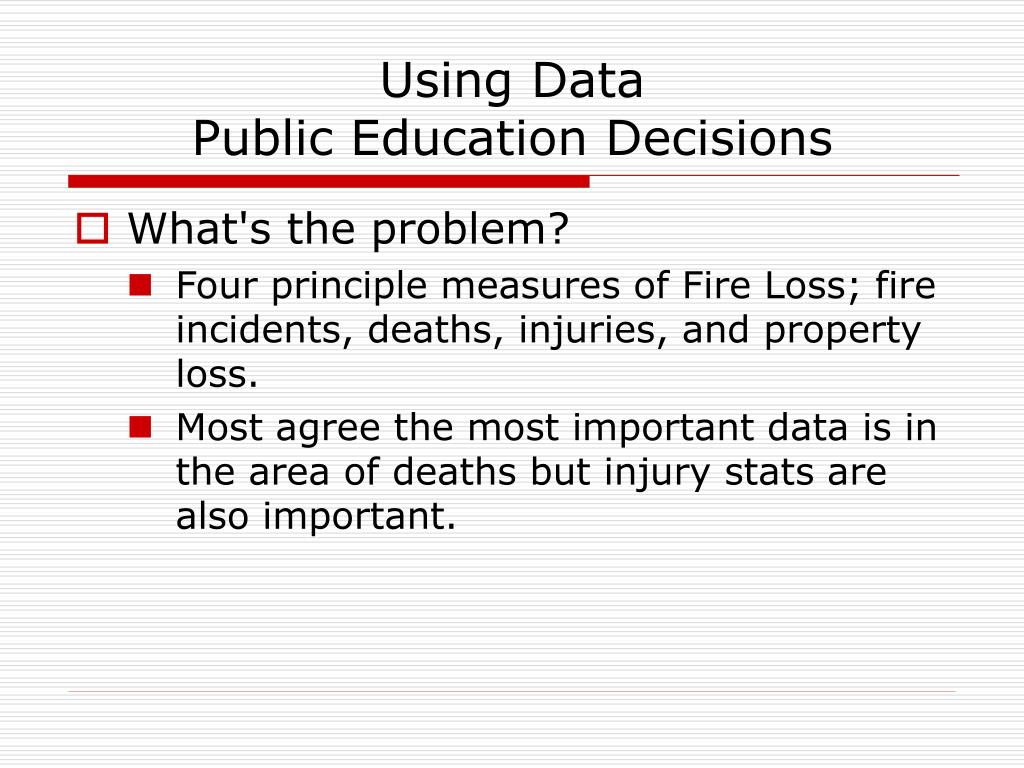 Using Data
Public Education Decisions

What's the problem?

Four principle measures of Fire Loss; fire incidents, deaths, injuries, and property loss.

Most agree the most important data is in the area of deaths but injury stats are also important.